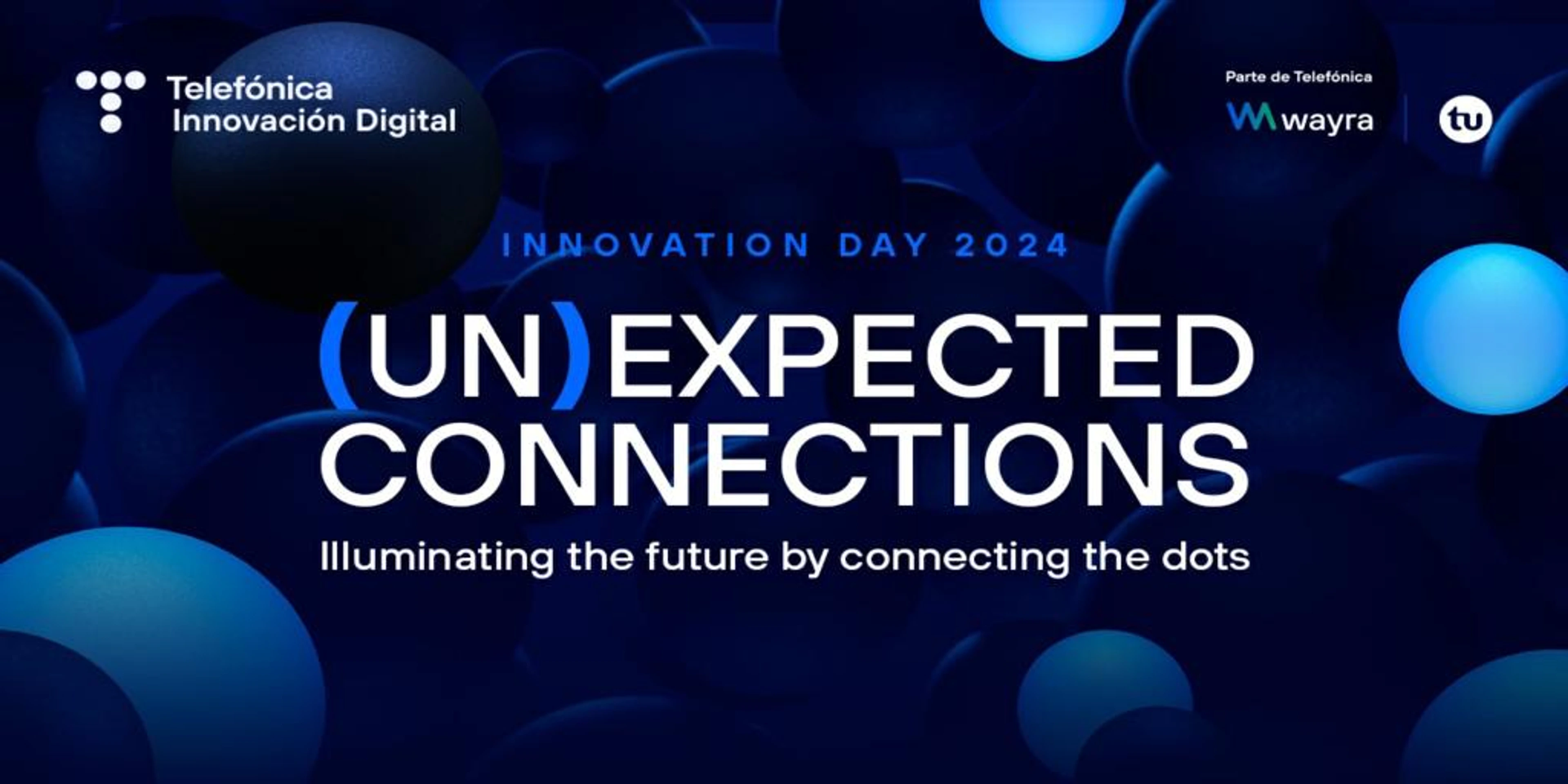 Telefónica
Innovación Digital

Parte de Telefónica
wayra

tu

INNOVATION DAY 2024

(UN)EXPECTED CONNECTIONS

Illuminating the future by connecting the dots